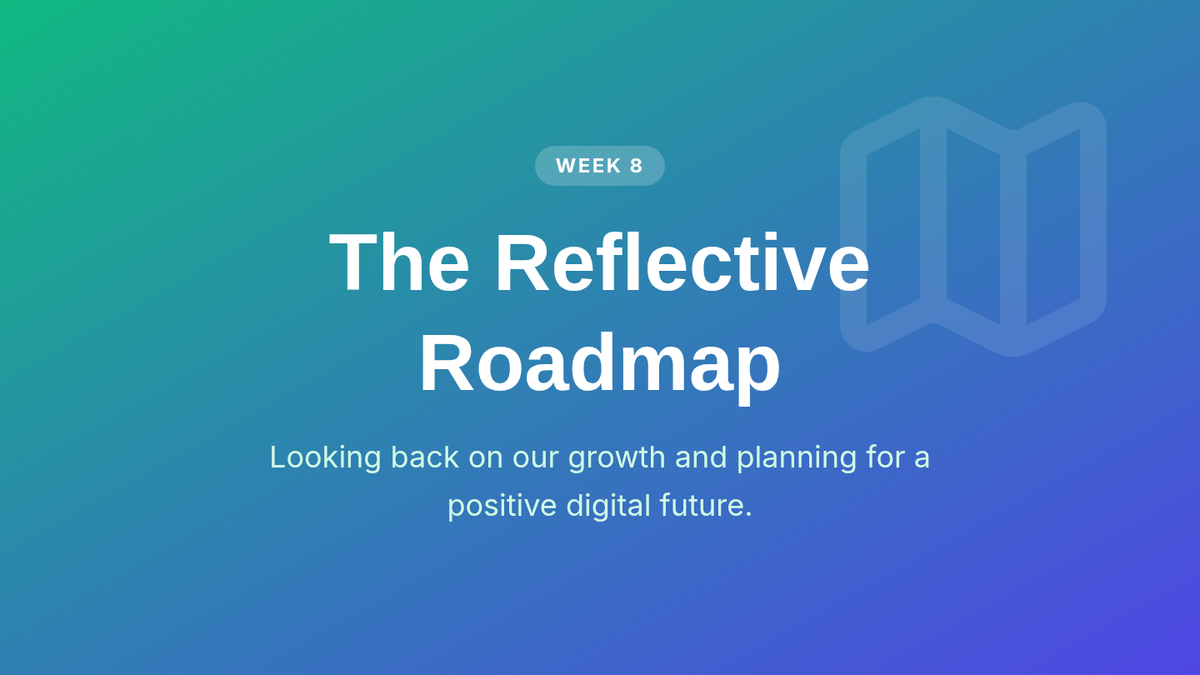 WEEK 8

The Reflective Roadmap

Looking back on our growth and planning for a positive digital future.